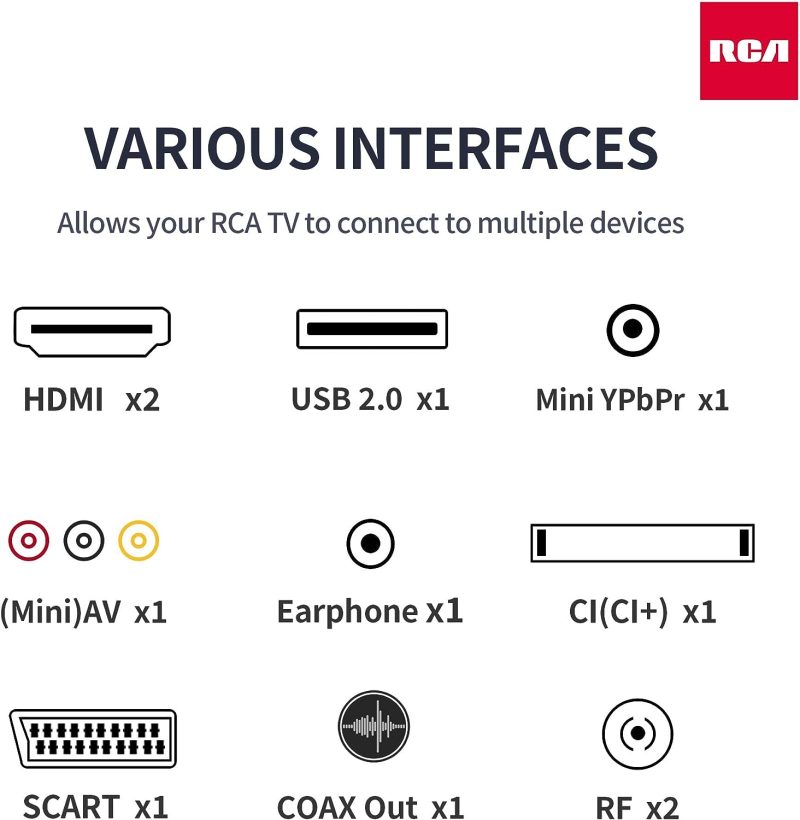 RCA

VARIOUS INTERFACES

Allows your RCA TV to connect to multiple devices

HDMI x2

USB 2.0 x1

Mini YPbPr x1

(Mini)AV x1

Earphone x1

CI(CI+) x1

SCART x1

COAX Out x1

RF x2